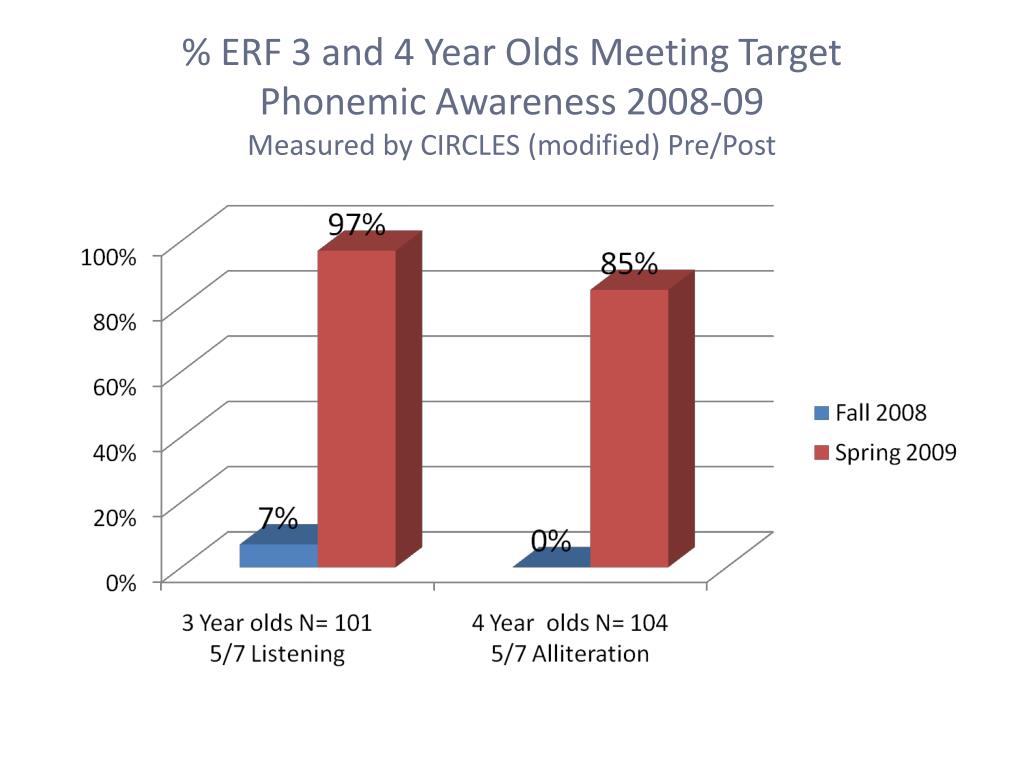 % ERF 3 and 4 Year Olds Meeting Target
Phonemic Awareness 2008-09
Measured by CIRCLES (modified) Pre/Post

100%
80%
60%
40%
20%
0%

97%
85%
7%
0%

Fall 2008
Spring 2009

3 Year olds N= 101
5/7 Listening

4 Year olds N= 104
5/7 Alliteration